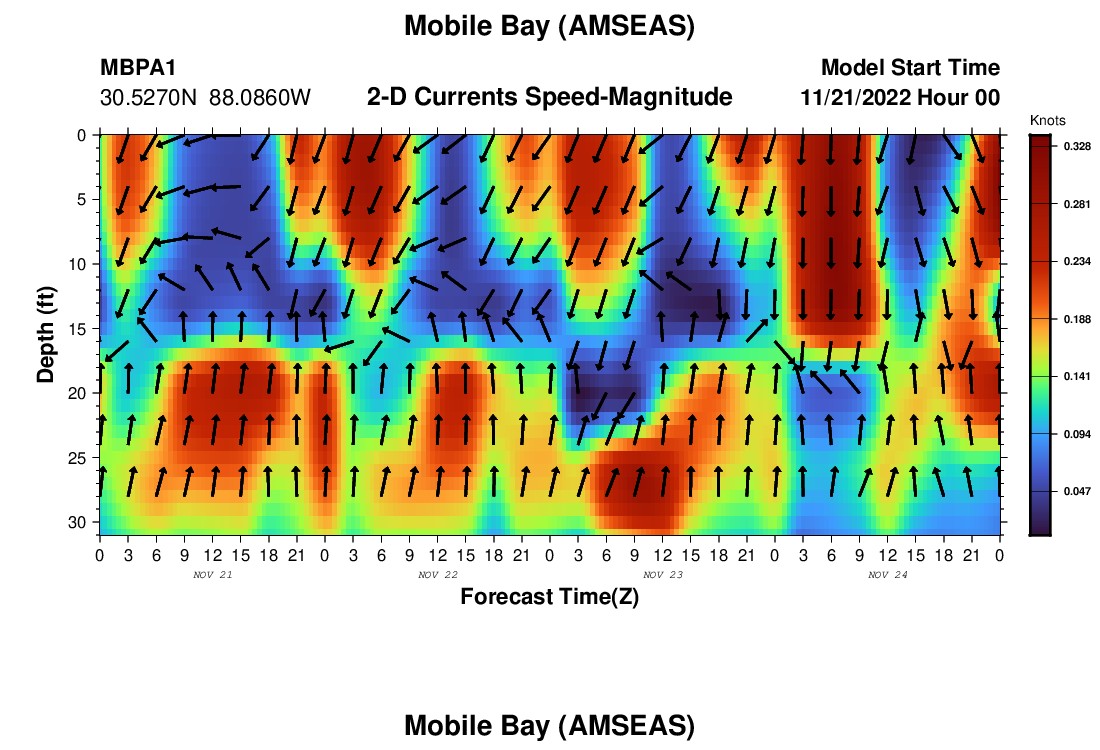 Mobile Bay (AMSEAS)

MBPA1
30.5270N 88.0860W

2-D Currents Speed-Magnitude

Model Start Time
11/21/2022 Hour 00

Knots
0.328
0.281
0.234
0.188
0.141
0.094
0.047

Depth (ft)
0
5
10
15
20
25
30

0 3 6 9 12 15 18 21 0 3 6 9 12 15 18 21 0 3 6 9 12 15 18 21 0 3 6 9 12 15 18 21 0
NOV 21
NOV 22
NOV 23
NOV 24

Forecast Time(Z)

Mobile Bay (AMSEAS)